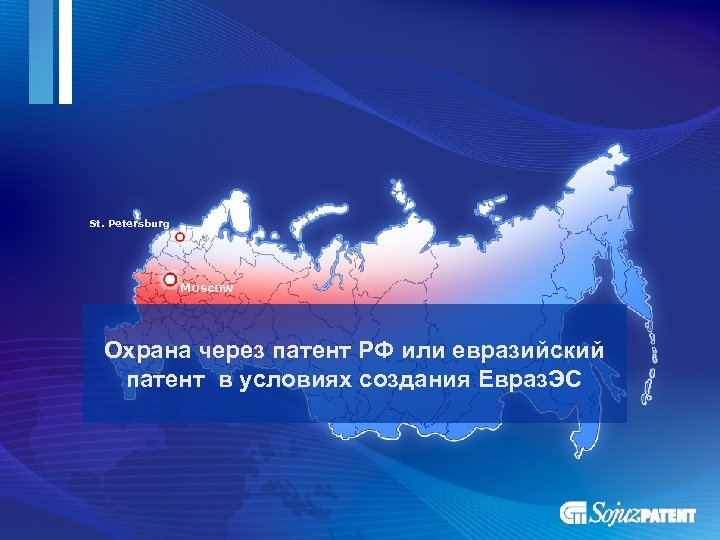 St. Petersburg

Moscow

Охрана через патент РФ или евразийский патент в условиях создания ЕвразЭС

SojuzPATENT